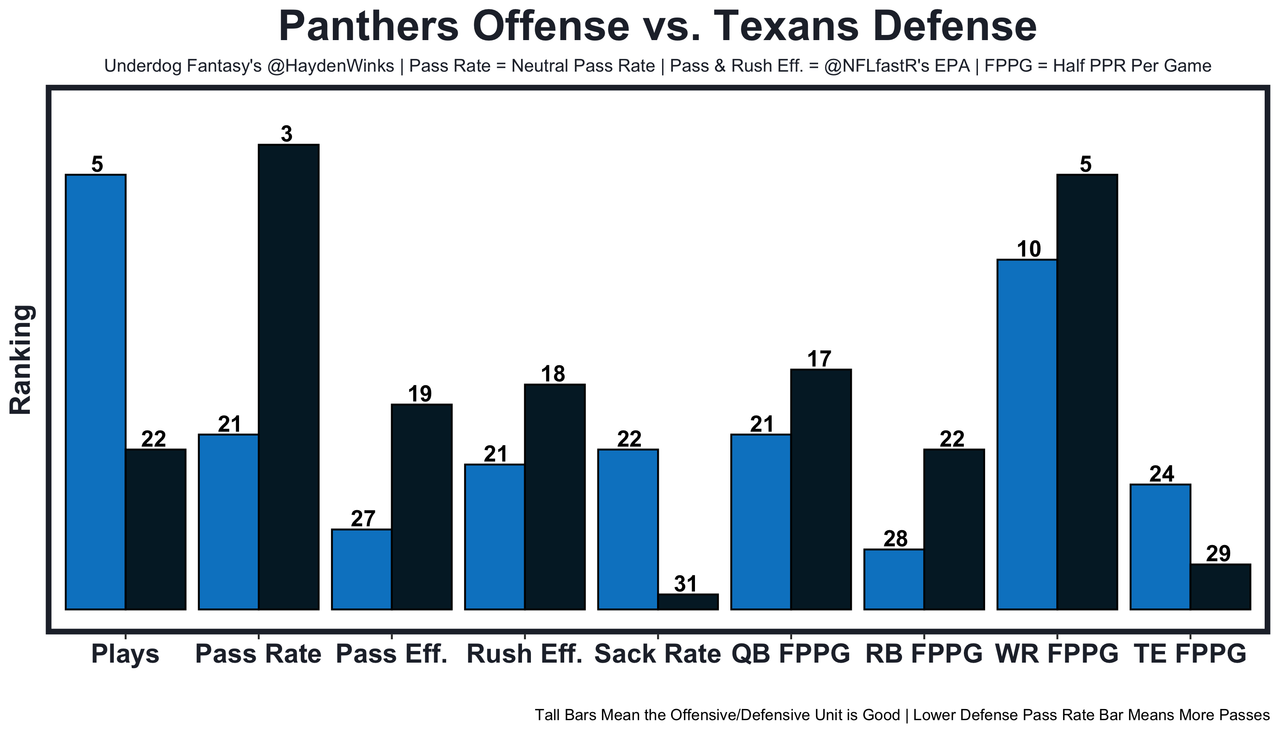 Panthers Offense vs. Texans Defense

Underdog Fantasy's @HaydenWinks | Pass Rate = Neutral Pass Rate | Pass & Rush Eff. = @NFLfastR's EPA | FPPG = Half PPR Per Game

Ranking

5
22
21
3
27
19
21
18
22
31
21
17
28
22
10
5
24
29

Plays
Pass Rate
Pass Eff.
Rush Eff.
Sack Rate
QB FPPG
RB FPPG
WR FPPG
TE FPPG

Tall Bars Mean the Offensive/Defensive Unit is Good | Lower Defense Pass Rate Bar Means More Passes